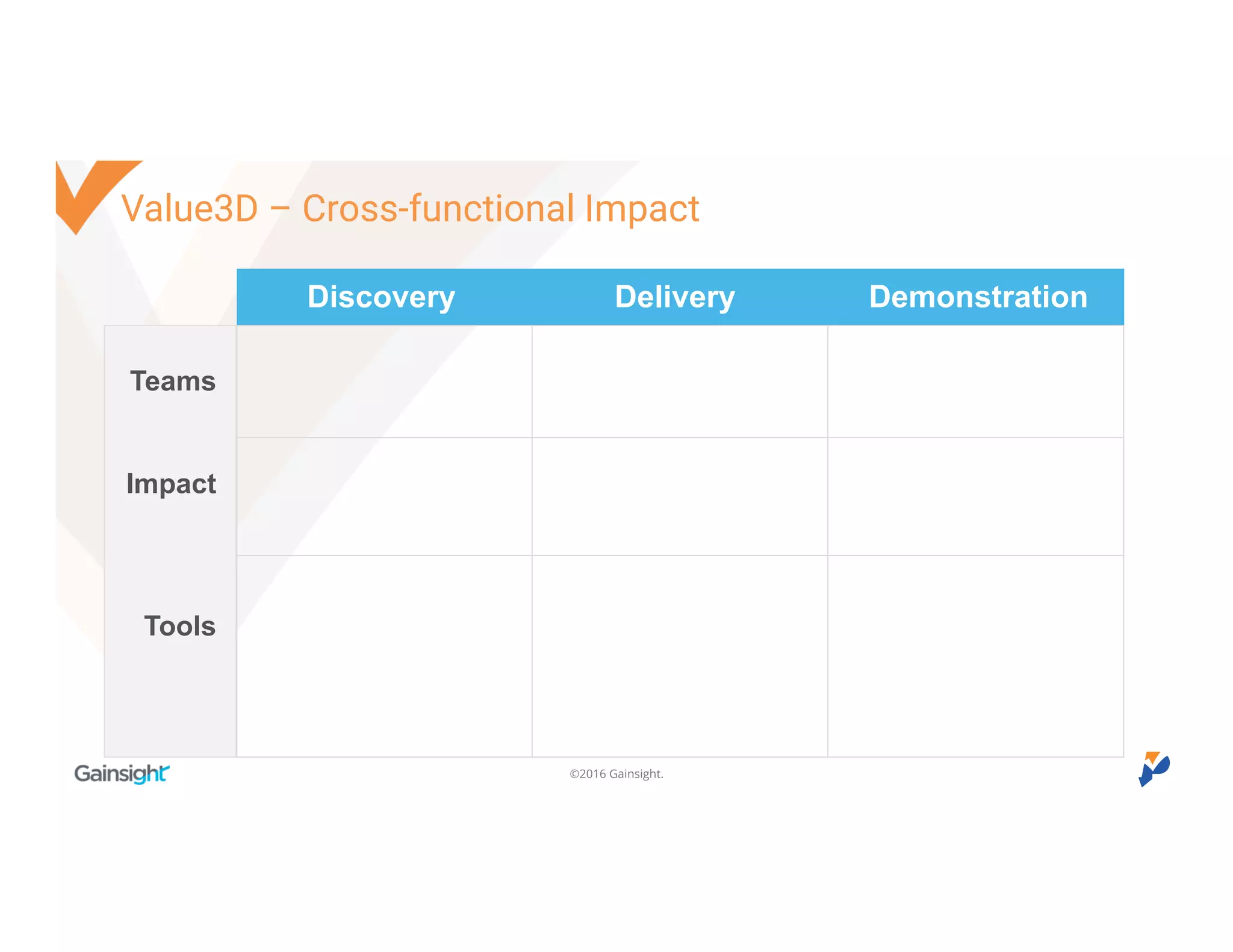 Value3D – Cross-functional Impact

| | Discovery | Delivery | Demonstration |
|---|---|---|---|
| Teams | | | |
| Impact | | | |
| Tools | | | |

Gainsight

©2016 Gainsight.